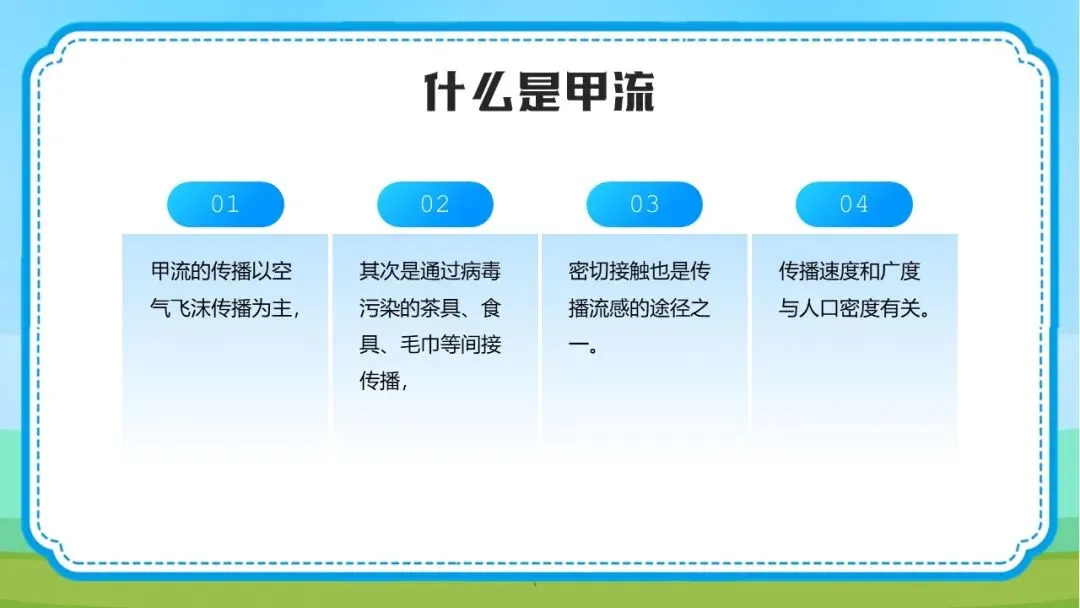 什么是甲流

01

甲流的传播以空气飞沫传播为主，

02

其次是通过病毒污染的茶具、食具、毛巾等间接传播，

03

密切接触也是传播流感的途径之一。

04

传播速度和广度与人口密度有关。